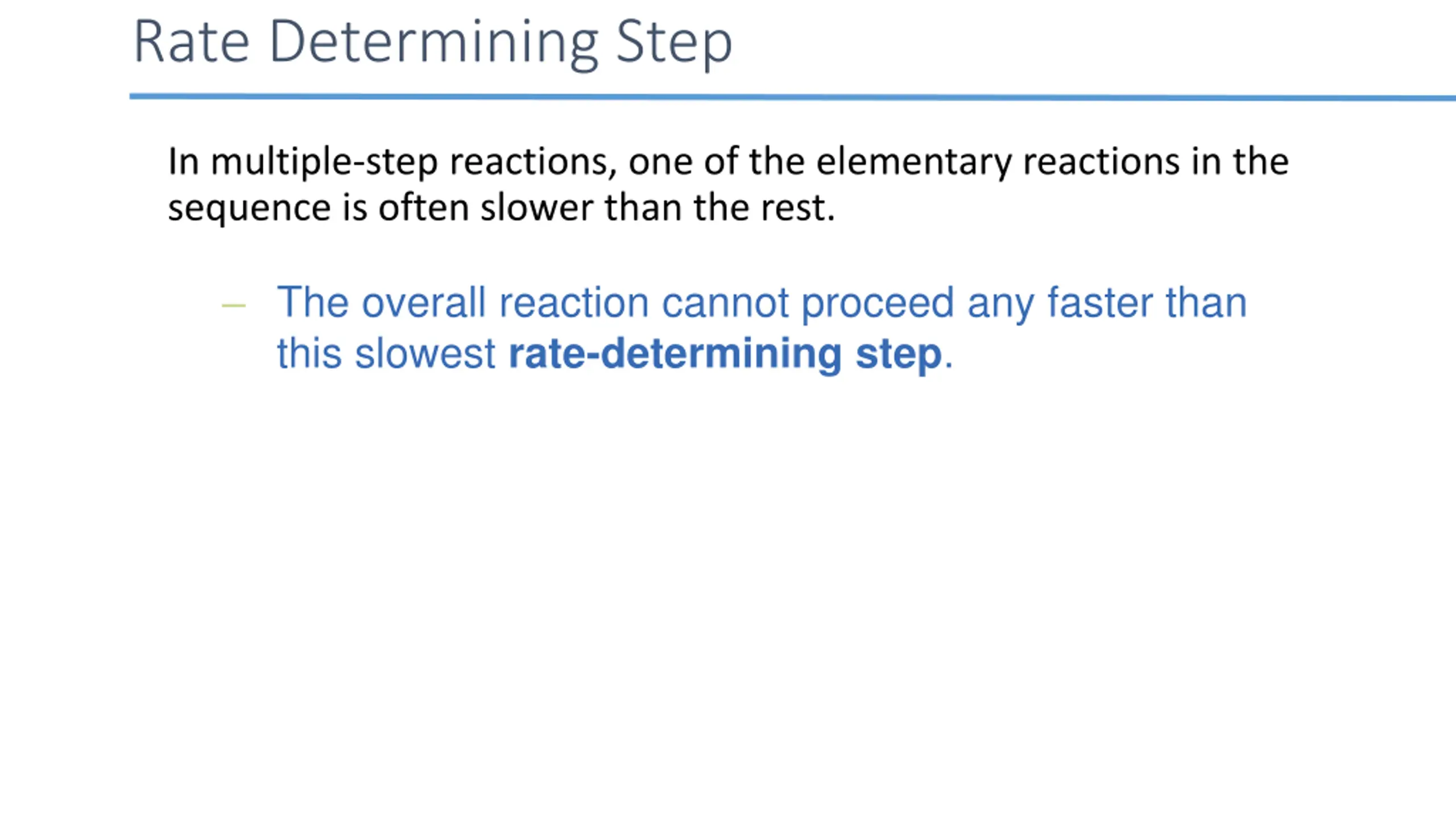 Rate Determining Step

In multiple-step reactions, one of the elementary reactions in the sequence is often slower than the rest.

– The overall reaction cannot proceed any faster than this slowest rate-determining step.